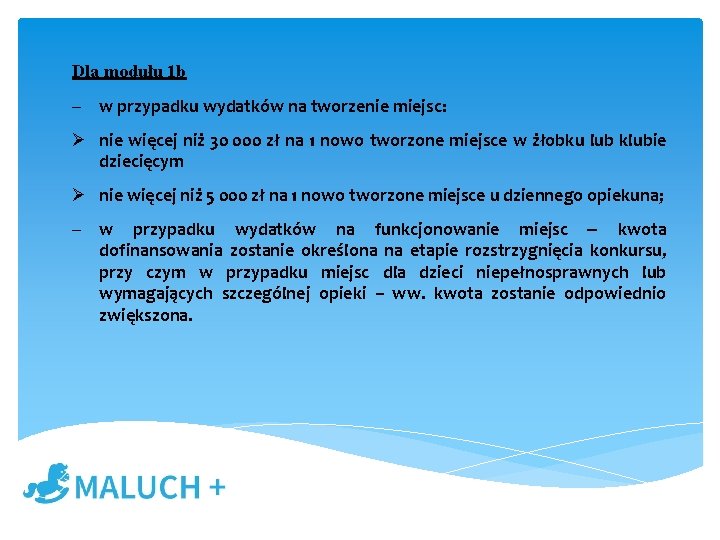 Dla modułu 1b

– w przypadku wydatków na tworzenie miejsc:

➢ nie więcej niż 30 000 zł na 1 nowo tworzone miejsce w żłobku lub klubie dziecięcym

➢ nie więcej niż 5 000 zł na 1 nowo tworzone miejsce u dziennego opiekuna;

– w przypadku wydatków na funkcjonowanie miejsc – kwota dofinansowania zostanie określona na etapie rozstrzygnięcia konkursu, przy czym w przypadku miejsc dla dzieci niepełnosprawnych lub wymagających szczególnej opieki – ww. kwota zostanie odpowiednio zwiększona.

MALUCH +